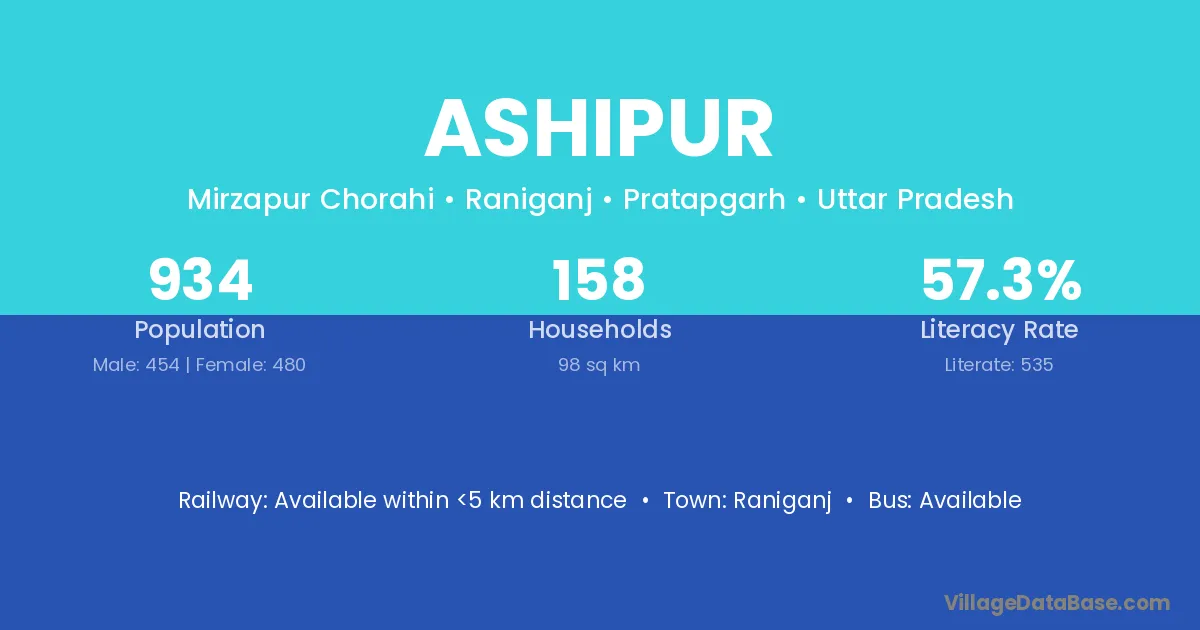 ASHIPUR

Mirzapur Chorahi • Raniganj • Pratapgarh • Uttar Pradesh

934
Population
Male: 454 | Female: 480

158
Households
98 sq km

57.3%
Literacy Rate
Literate: 535

Railway: Available within <5 km distance • Town: Raniganj • Bus: Available

VillageDataBase.com